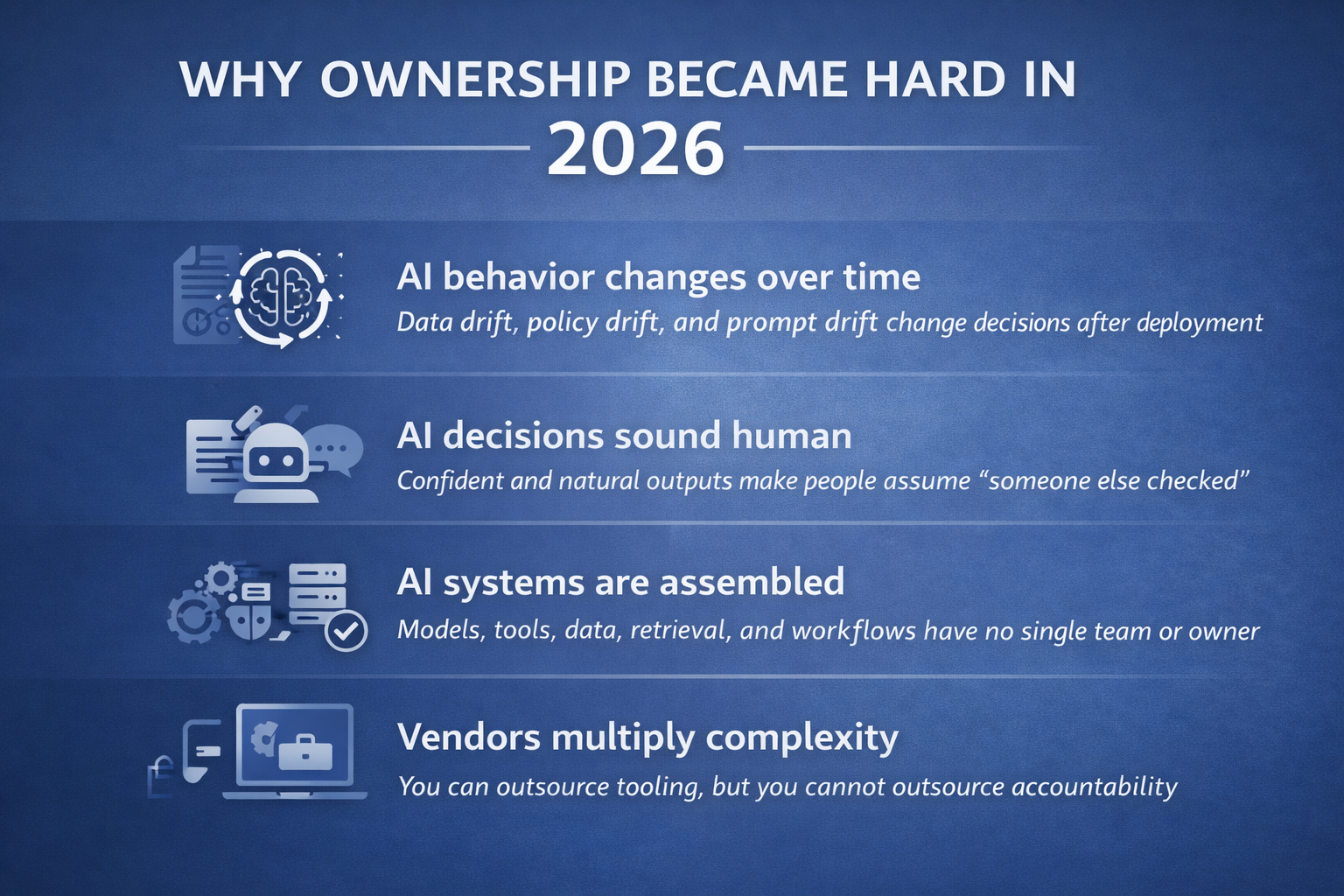 WHY OWNERSHIP BECAME HARD IN
2026

AI behavior changes over time
Data drift, policy drift, and prompt drift change decisions after deployment

AI decisions sound human
Confident and natural outputs make people assume “someone else checked”

AI systems are assembled
Models, tools, data, retrieval, and workflows have no single team or owner

Vendors multiply complexity
You can outsource tooling, but you cannot outsource accountability